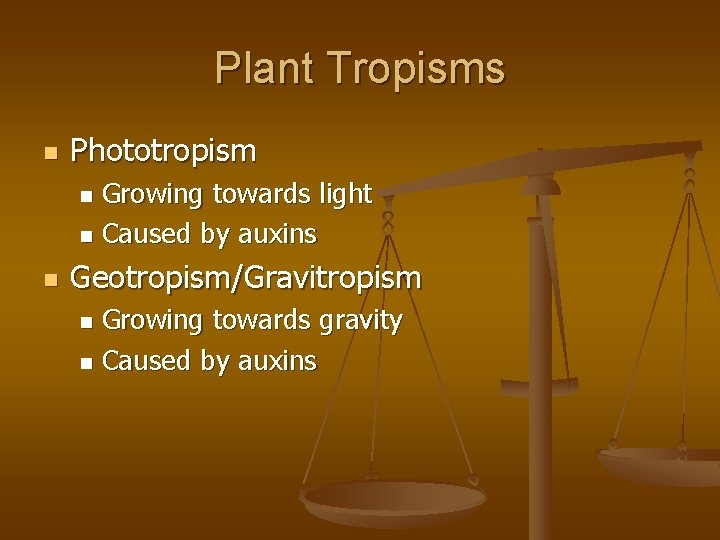 Plant Tropisms

- Phototropism
  - Growing towards light
  - Caused by auxins
- Geotropism/Gravitropism
  - Growing towards gravity
  - Caused by auxins